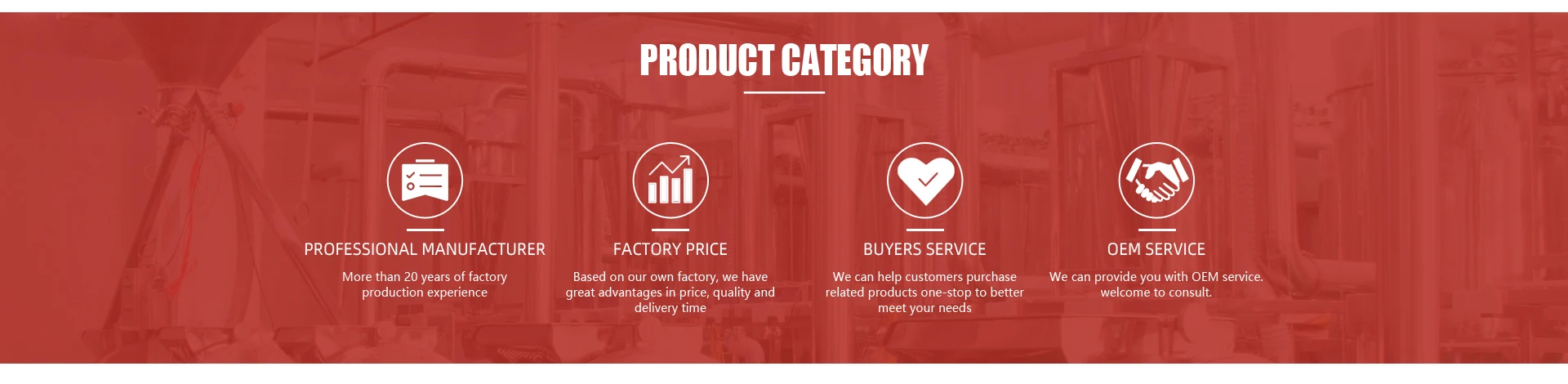 PRODUCT CATEGORY

PROFESSIONAL MANUFACTURER

More than 20 years of factory production experience

FACTORY PRICE

Based on our own factory, we have great advantages in price, quality and delivery time

BUYERS SERVICE

We can help customers purchase related products one-stop to better meet your needs

OEM SERVICE

We can provide you with OEM service. welcome to consult.